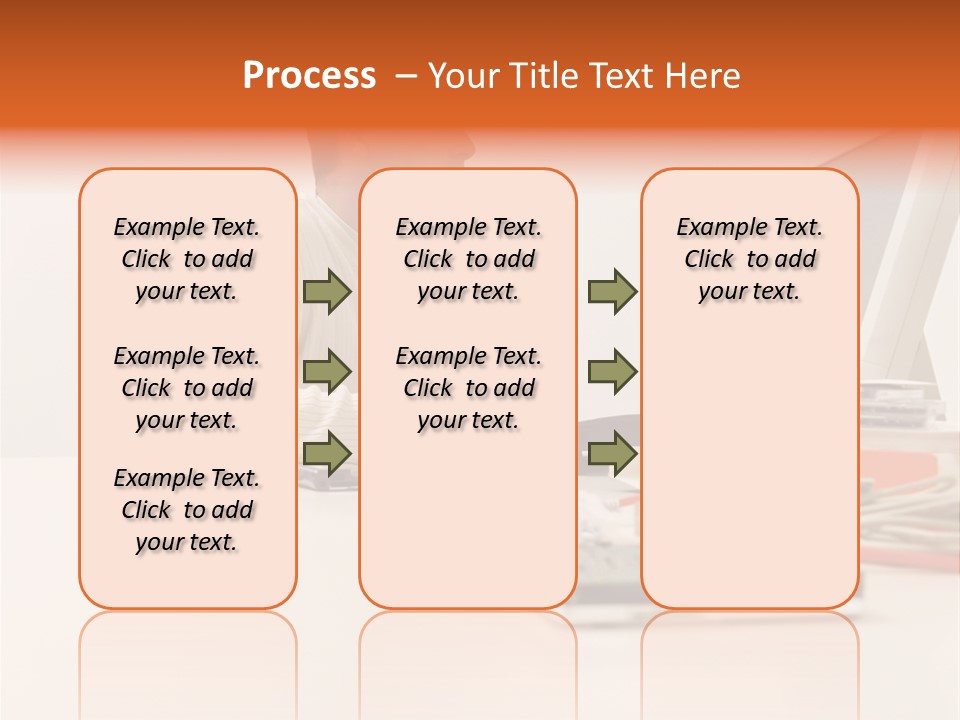 Process – Your Title Text Here

Example Text. Click to add your text.

Example Text. Click to add your text.

Example Text. Click to add your text.

Example Text. Click to add your text.

Example Text. Click to add your text.

Example Text. Click to add your text.